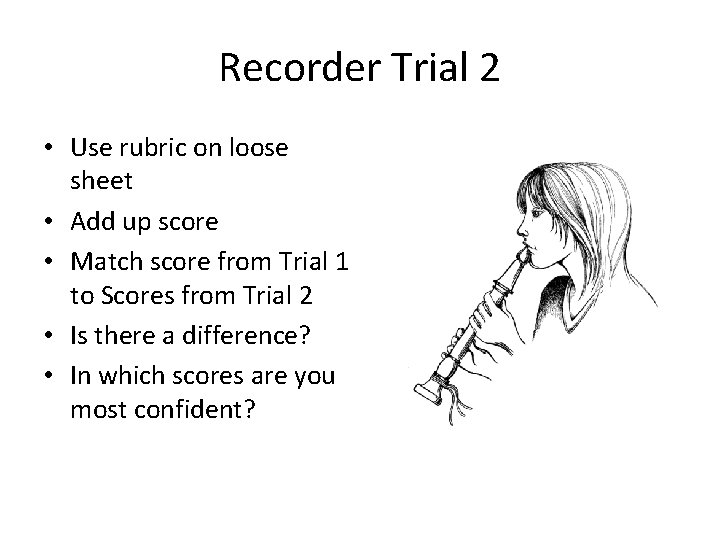 Recorder Trial 2

• Use rubric on loose sheet
• Add up score
• Match score from Trial 1 to Scores from Trial 2
• Is there a difference?
• In which scores are you most confident?